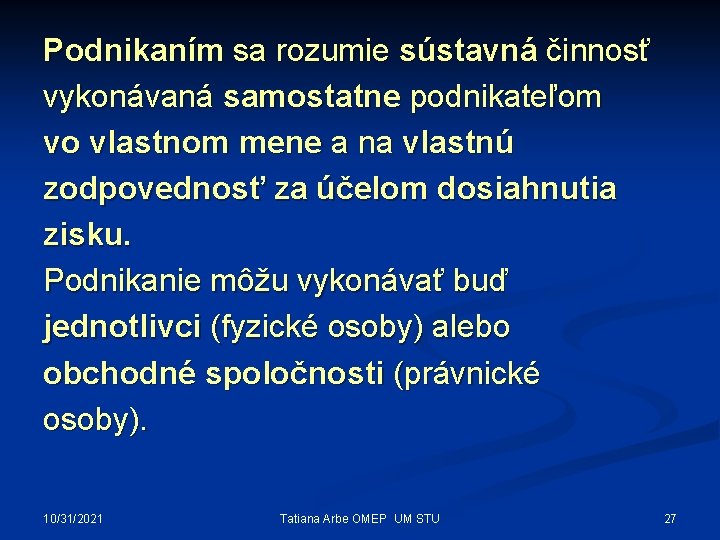 Podnikaním sa rozumie sústavná činnosť vykonávaná samostatne podnikateľom vo vlastnom mene a na vlastnú zodpovednosť za účelom dosiahnutia zisku.
Podnikanie môžu vykonávať buď jednotlivci (fyzické osoby) alebo obchodné spoločnosti (právnické osoby).

10/31/2021 Tatiana Arbe OMEP UM STU 27